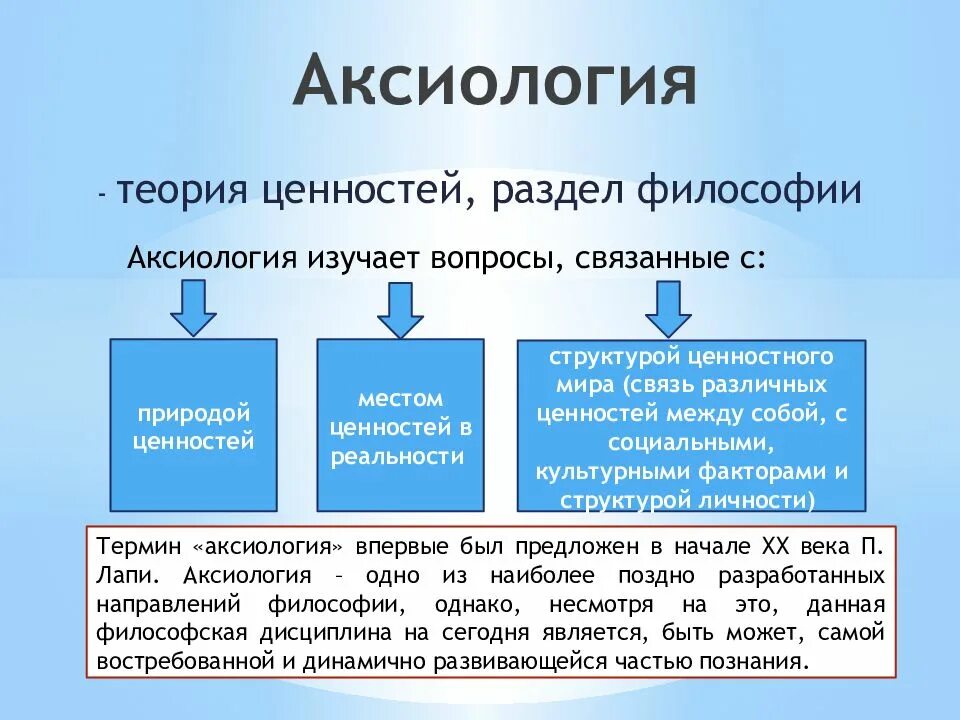 Аксиология

- теория ценностей, раздел философии

Аксиология изучает вопросы, связанные с:

природой ценностей

местом ценностей в реальности

структурой ценностного мира (связь различных ценностей между собой, с социальными, культурными факторами и структурой личности)

Термин «аксиология» впервые был предложен в начале XX века П. Лапи. Аксиология – одно из наиболее поздно разработанных направлений философии, однако, несмотря на это, данная философская дисциплина на сегодня является, быть может, самой востребованной и динамично развивающейся частью познания.